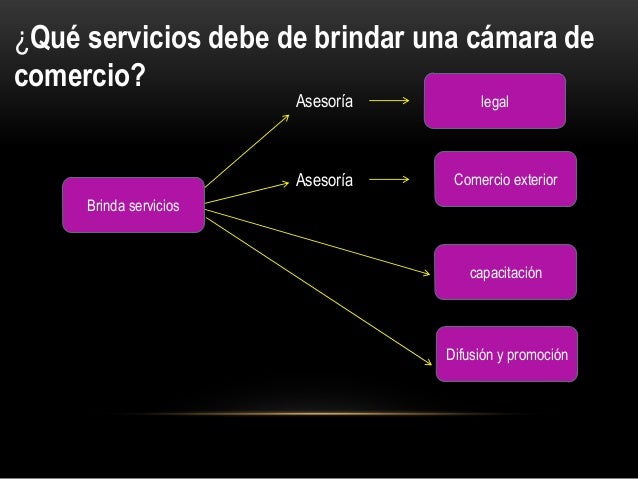 ¿Qué servicios debe de brindar una cámara de comercio?

Brinda servicios

Asesoría

legal

Asesoría

Comercio exterior

capacitación

Difusión y promoción